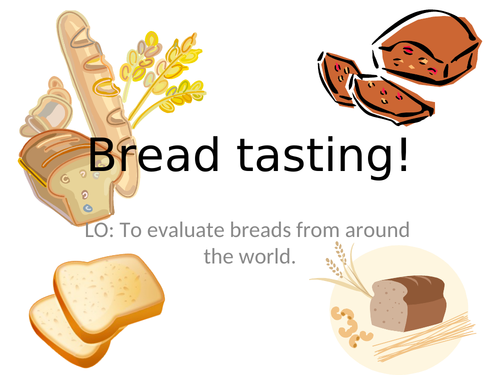 Bread tasting!

LO: To evaluate breads from around the world.